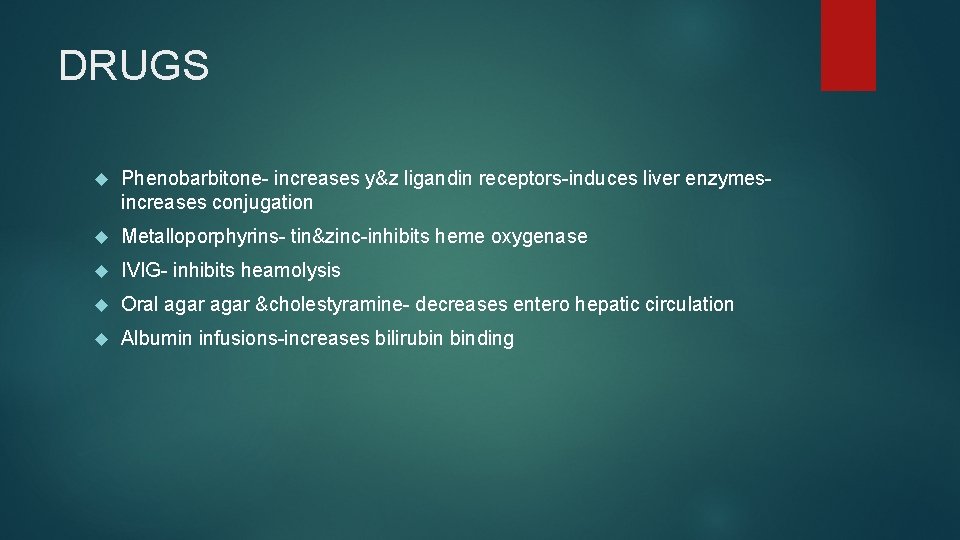 DRUGS

Phenobarbitone- increases y&z ligandin receptors-induces liver enzymes-increases conjugation

Metalloporphyrins- tin&zinc-inhibits heme oxygenase

IVIG- inhibits heamolysis

Oral agar agar &cholestyramine- decreases entero hepatic circulation

Albumin infusions-increases bilirubin binding